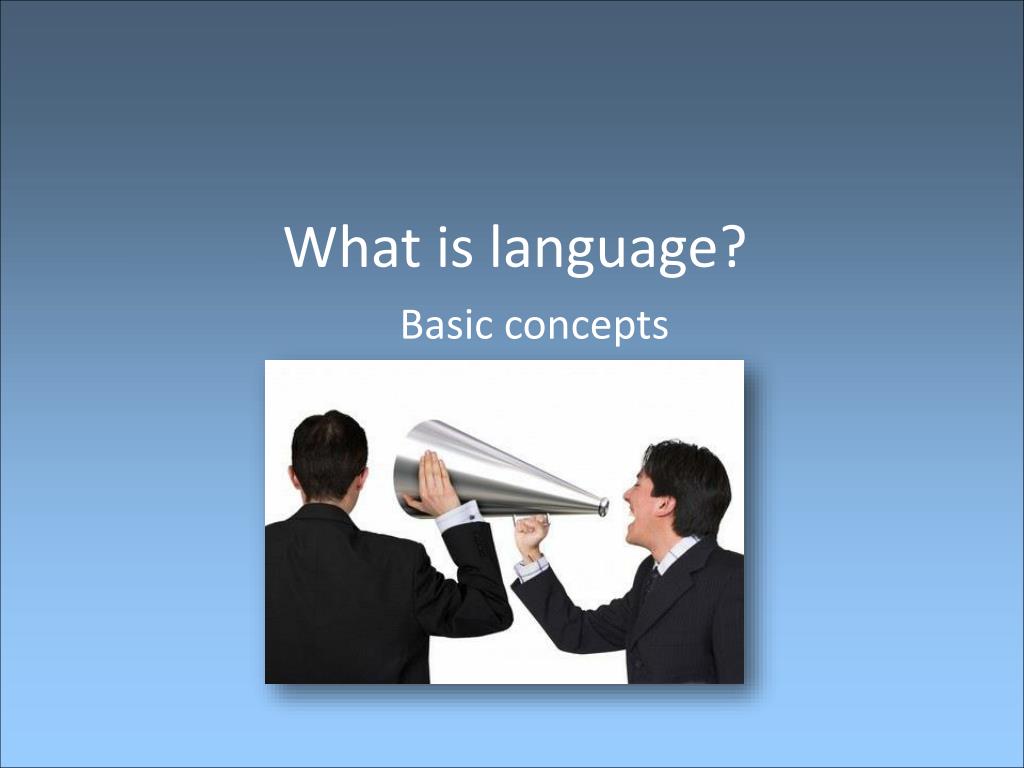 What is language?

Basic concepts